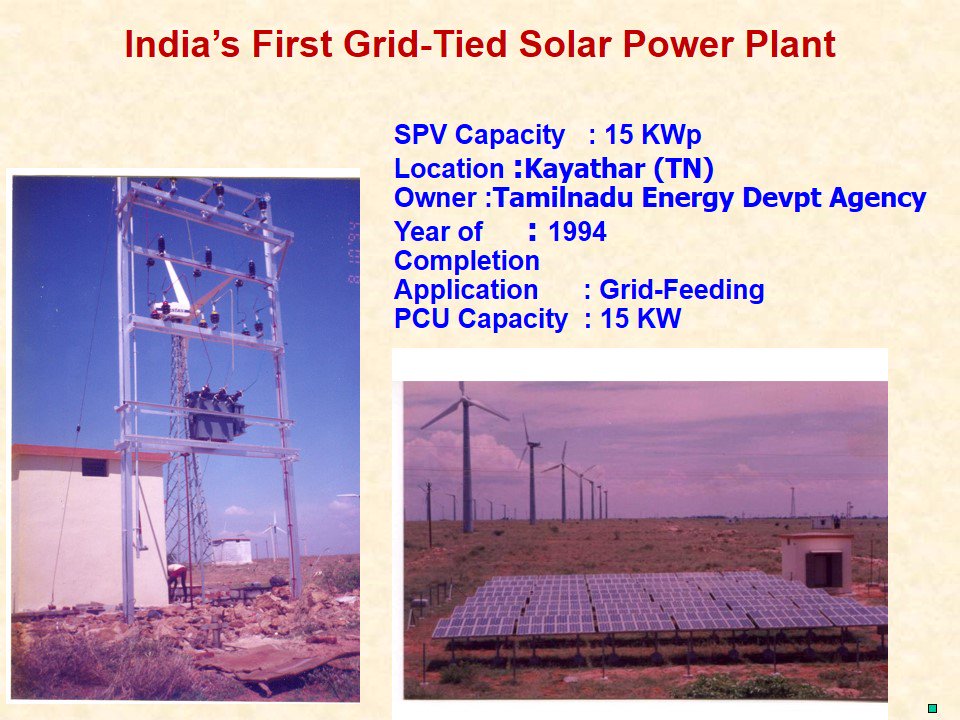 India's First Grid-Tied Solar Power Plant

SPV Capacity : 15 KWp
Location :Kayathar (TN)
Owner :Tamilnadu Energy Devpt Agency
Year of Completion : 1994
Application : Grid-Feeding
PCU Capacity : 15 KW